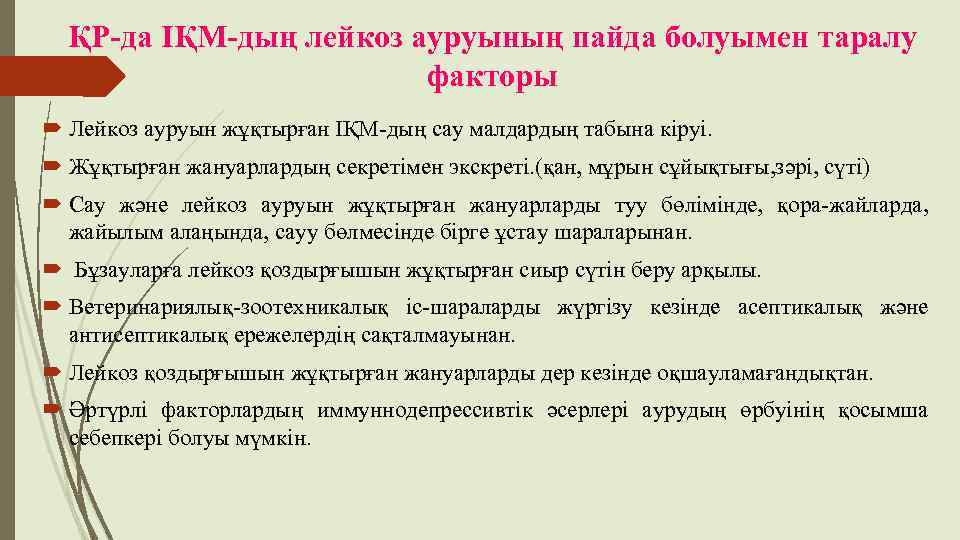 ҚР-да ІҚМ-дың лейкоз ауруының пайда болуымен таралу факторы

Лейкоз ауруын жұқтырған ІҚМ-дың сау малдардың табына кіруі.

Жұқтырған жануарлардың секретімен экскреті.(қан, мұрын сұйықтығы,зәрі, сүті)

Сау және лейкоз ауруын жұқтырған жануарларды туу бөлімінде, қора-жайларда, жайылым алаңында, сауу бөлмесінде бірге ұстау шараларынан.

Бұзауларға лейкоз қоздырғышын жұқтырған сиыр сүтін беру арқылы.

Ветеринариялық-зоотехникалық іс-шараларды жүргізу кезінде асептикалық және антисептикалық ережелердің сақталмауынан.

Лейкоз қоздырғышын жұқтырған жануарларды дер кезінде оқшауламағандықтан.

Әртүрлі факторлардың иммуннодепрессивтік әсерлері аурудың өрбуінің қосымша себепкері болуы мүмкін.